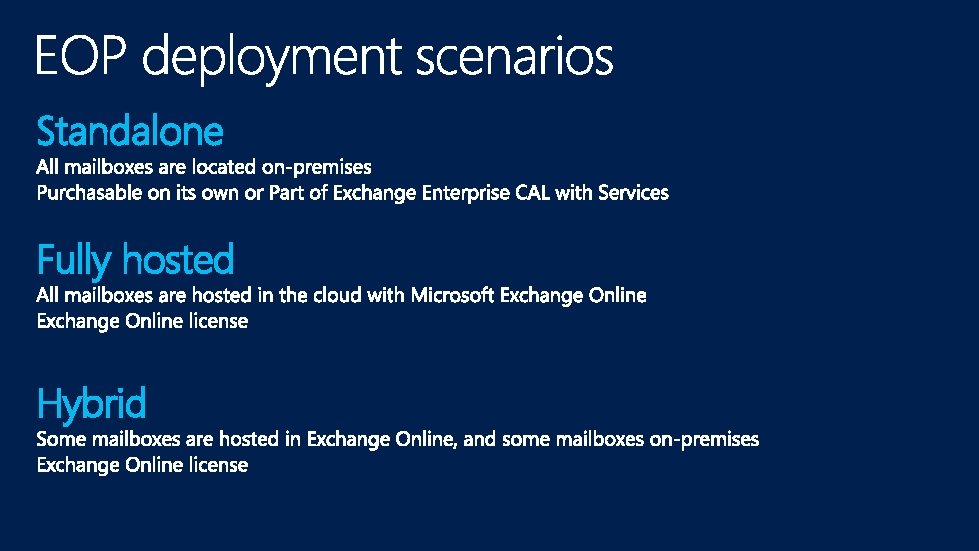 EOP deployment scenarios

Standalone

All mailboxes are located on-premises
Purchasable on its own or Part of Exchange Enterprise CAL with Services

Fully hosted

All mailboxes are hosted in the cloud with Microsoft Exchange Online
Exchange Online license

Hybrid

Some mailboxes are hosted in Exchange Online, and some mailboxes on-premises
Exchange Online license